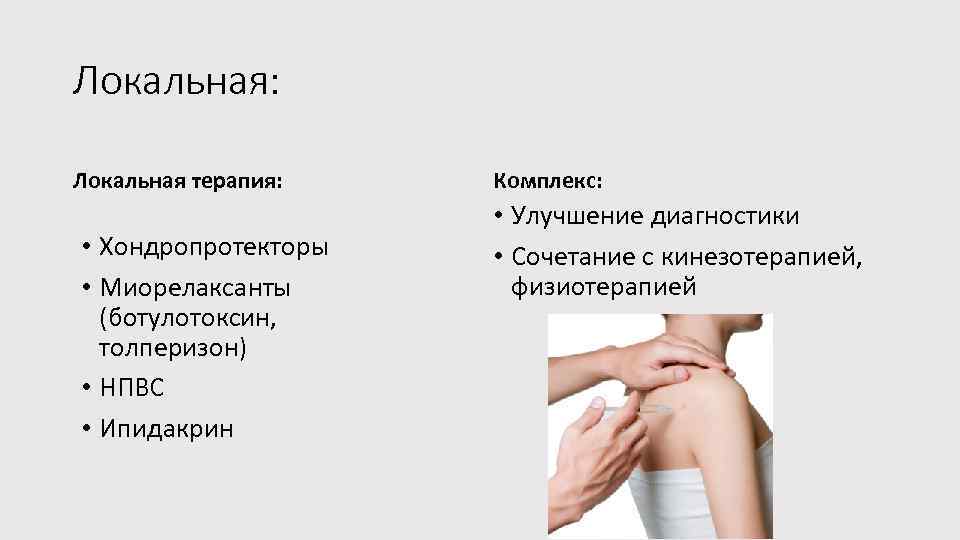 Локальная:

Локальная терапия:

• Хондропротекторы
• Миорелаксанты (ботулотоксин, толперизон)
• НПВС
• Ипидакрин

Комплекс:

• Улучшение диагностики
• Сочетание с кинезотерапией, физиотерапией